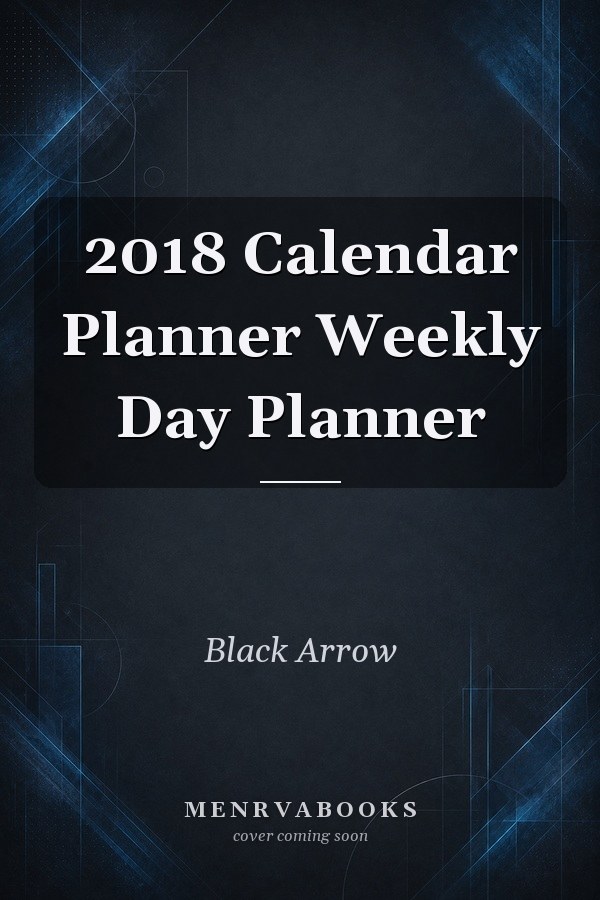 2018 Calendar Planner Weekly Day Planner

Black Arrow

MENRVABOOKS
cover coming soon